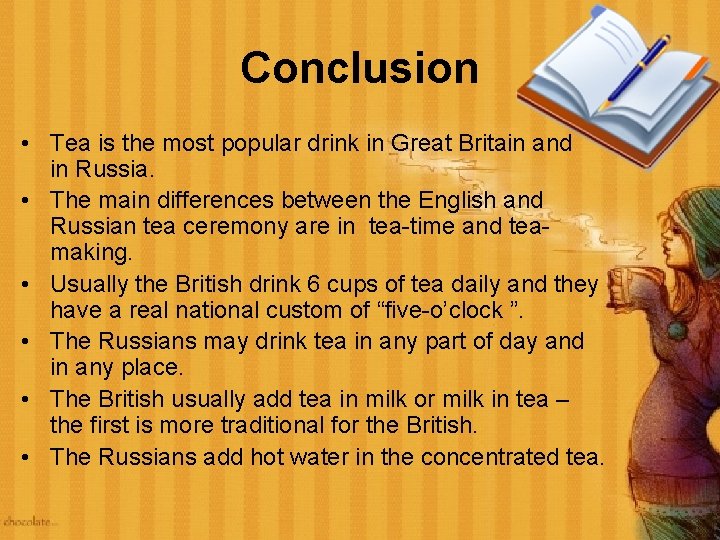 Conclusion

• Tea is the most popular drink in Great Britain and in Russia.
• The main differences between the English and Russian tea ceremony are in tea-time and tea-making.
• Usually the British drink 6 cups of tea daily and they have a real national custom of “five-o’clock ”.
• The Russians may drink tea in any part of day and in any place.
• The British usually add tea in milk or milk in tea – the first is more traditional for the British.
• The Russians add hot water in the concentrated tea.

chocolate